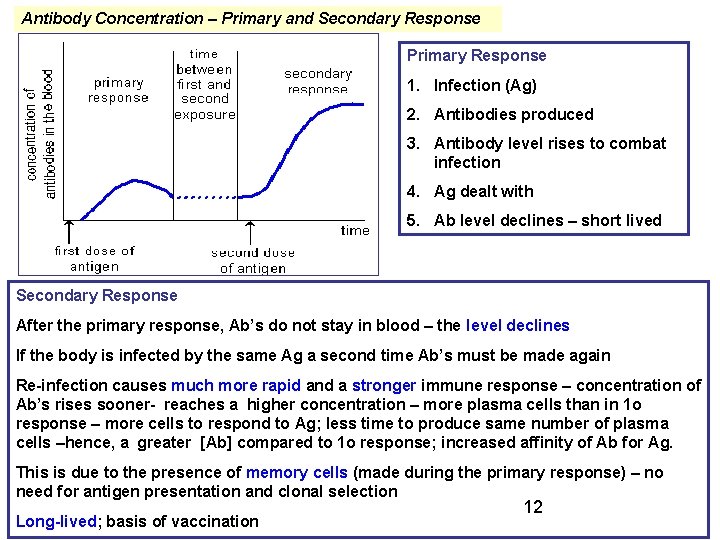 Antibody Concentration – Primary and Secondary Response

concentration of antibodies in the blood

primary response

time between first and second exposure

secondary response

time

first dose of antigen

second dose of antigen

Primary Response

1. Infection (Ag)
2. Antibodies produced
3. Antibody level rises to combat infection
4. Ag dealt with
5. Ab level declines – short lived

Secondary Response

After the primary response, Ab's do not stay in blood – the level declines

If the body is infected by the same Ag a second time Ab's must be made again

Re-infection causes much more rapid and a stronger immune response – concentration of Ab's rises sooner- reaches a higher concentration – more plasma cells than in 1o response – more cells to respond to Ag; less time to produce same number of plasma cells –hence, a greater [Ab] compared to 1o response; increased affinity of Ab for Ag.

This is due to the presence of memory cells (made during the primary response) – no need for antigen presentation and clonal selection

Long-lived; basis of vaccination

12